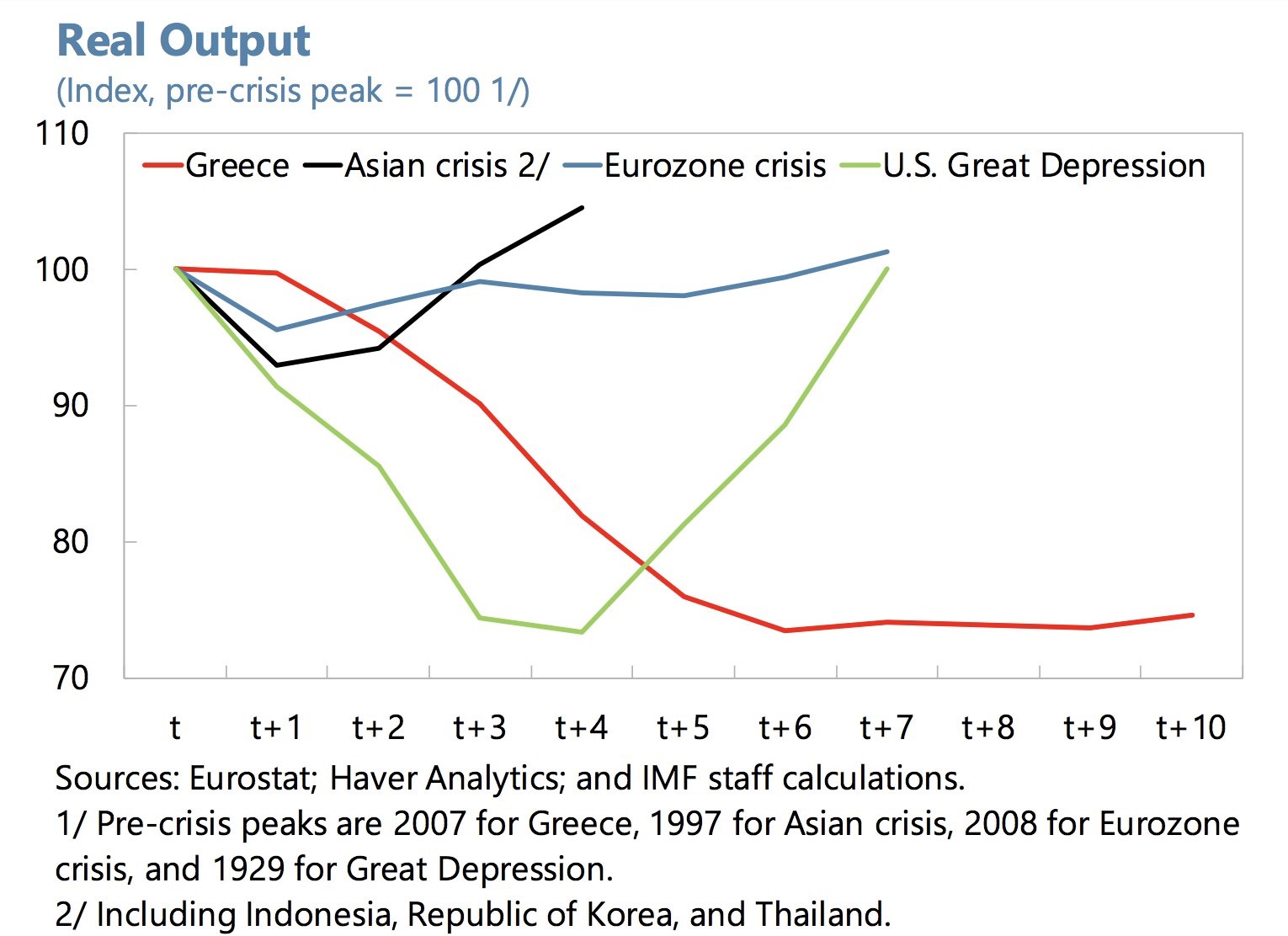 Real Output
(Index, pre-crisis peak = 100 1/)

110
100
90
80
70

Greece
Asian crisis 2/
Eurozone crisis
U.S. Great Depression

t
t+1
t+2
t+3
t+4
t+5
t+6
t+7
t+8
t+9
t+10

Sources: Eurostat; Haver Analytics; and IMF staff calculations.
1/ Pre-crisis peaks are 2007 for Greece, 1997 for Asian crisis, 2008 for Eurozone crisis, and 1929 for Great Depression.
2/ Including Indonesia, Republic of Korea, and Thailand.